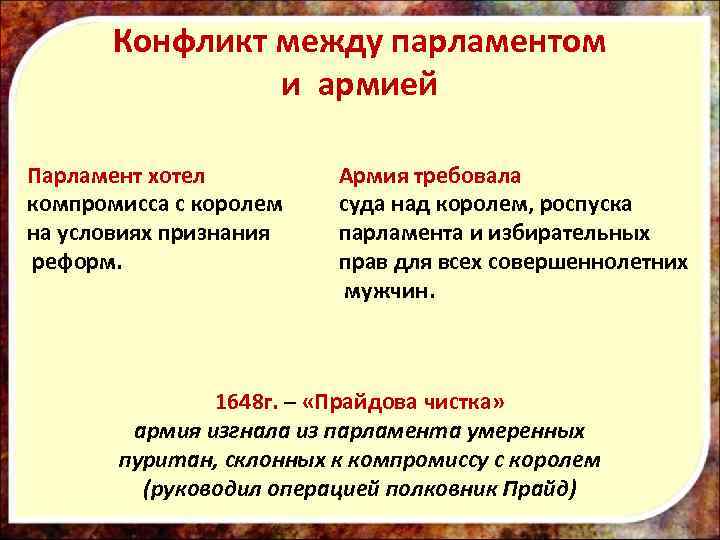 Конфликт между парламентом и армией

Парламент хотел
компромисса с королем на условиях признания реформ.

Армия требовала
суда над королем, роспуска парламента и избирательных прав для всех совершеннолетних мужчин.

1648г. – «Прайдова чистка»
армия изгнала из парламента умеренных пуритан, склонных к компромиссу с королем (руководил операцией полковник Прайд)